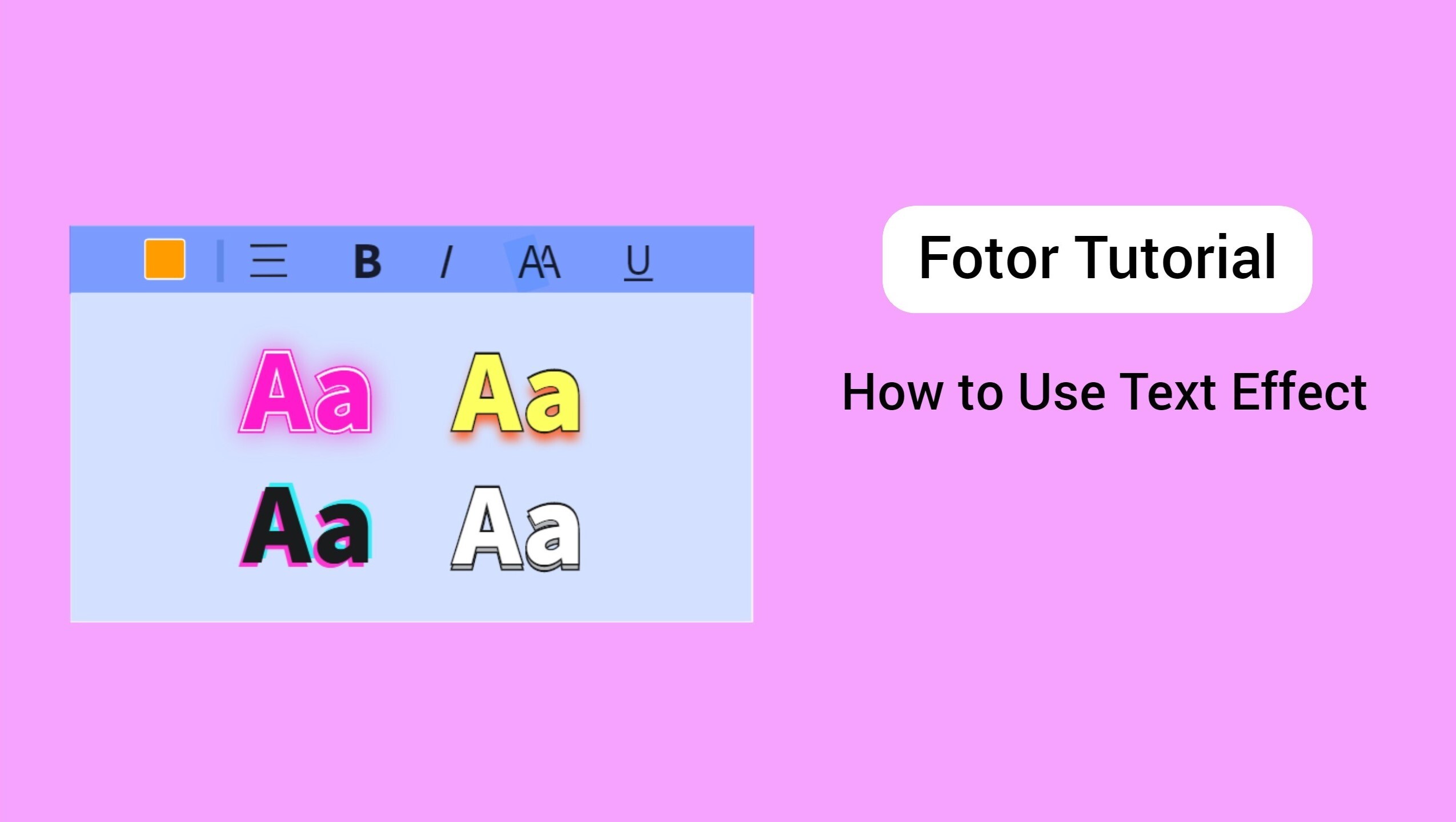 B I AA U

Aa Aa

Aa Aa

Fotor Tutorial

How to Use Text Effect